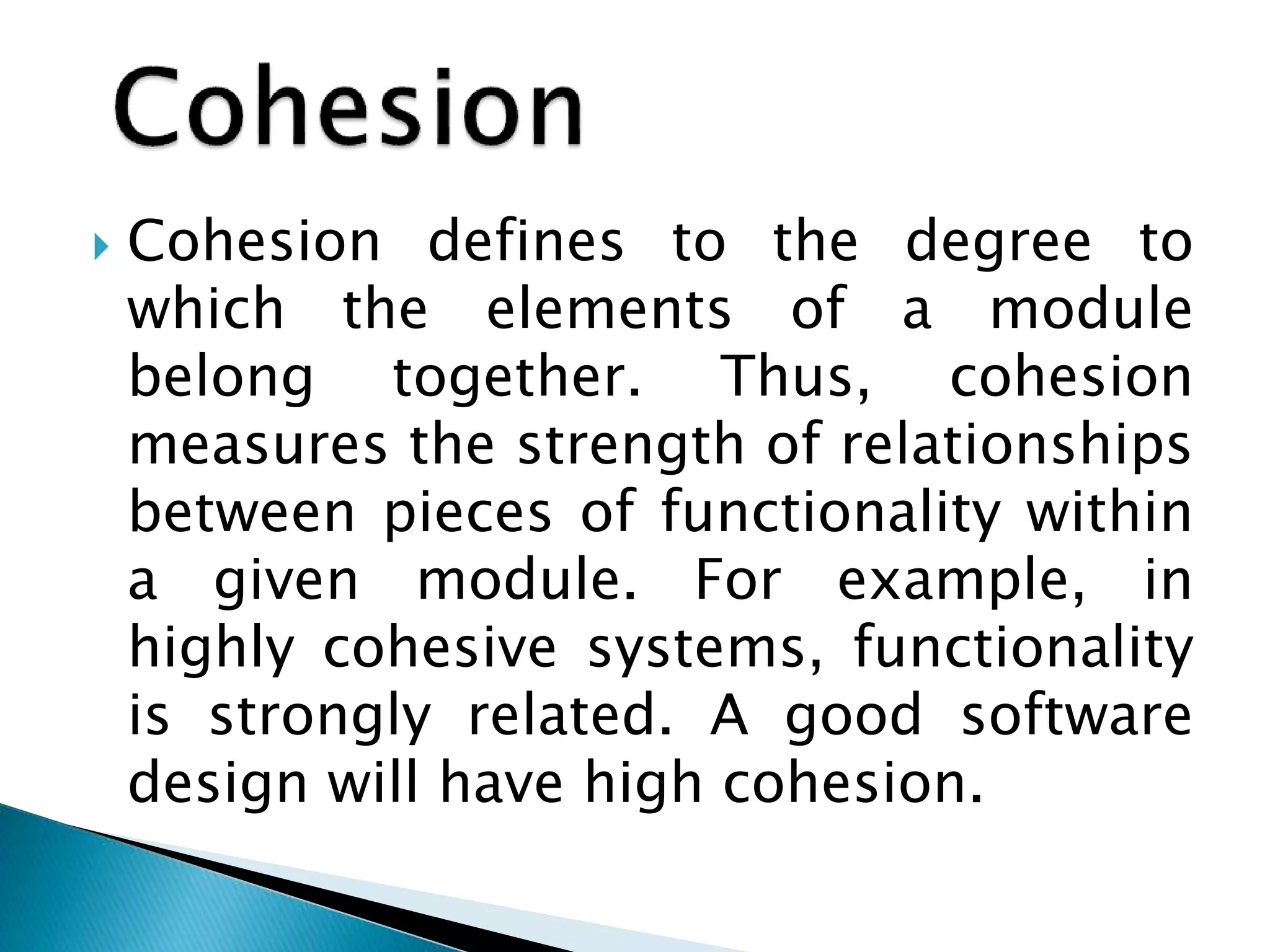 Cohesion

Cohesion defines to the degree to which the elements of a module belong together. Thus, cohesion measures the strength of relationships between pieces of functionality within a given module. For example, in highly cohesive systems, functionality is strongly related. A good software design will have high cohesion.